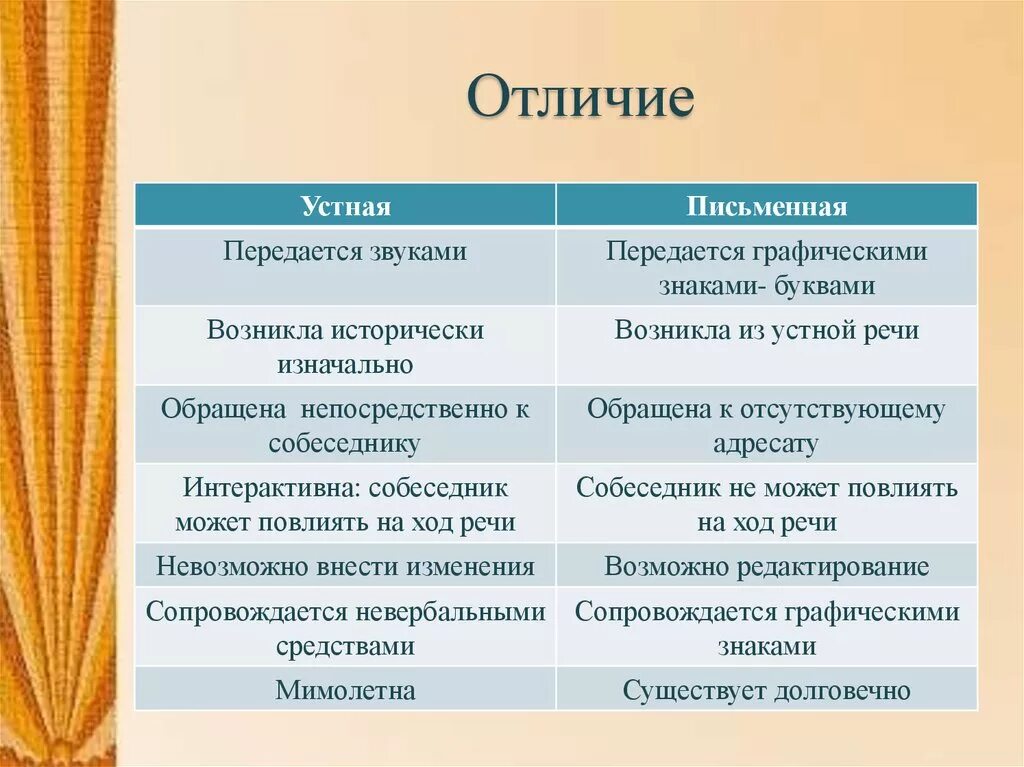 Отличие

| Устная | Письменная |
|---|---|
| Передается звуками | Передается графическими знаками- буквами |
| Возникла исторически изначально | Возникла из устной речи |
| Обращена  непосредственно к собеседнику | Обращена к отсутствующему адресату |
| Интерактивна: собеседник может повлиять на ход речи | Собеседник не может повлиять на ход речи |
| Невозможно внести изменения | Возможно редактирование |
| Сопровождается невербальными средствами | Сопровождается графическими знаками |
| Мимолетна | Существует долговечно |